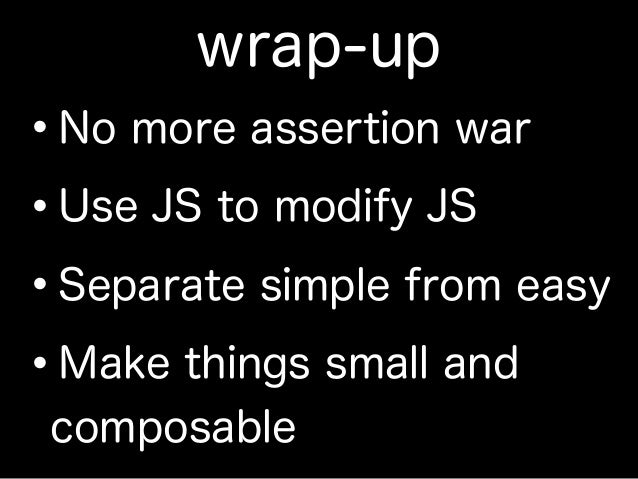 wrap-up

• No more assertion war

• Use JS to modify JS

• Separate simple from easy

• Make things small and composable